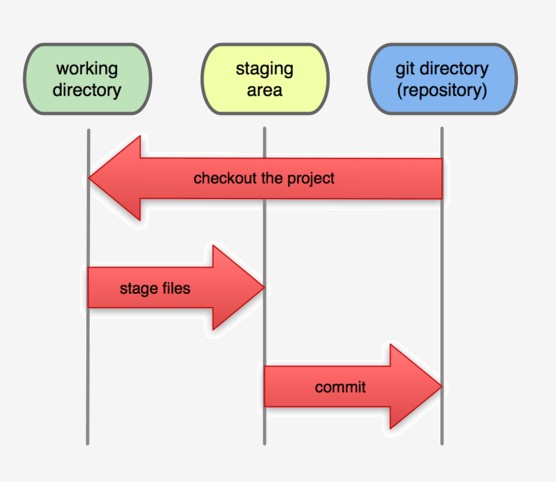 working directory

staging area

git directory (repository)

checkout the project

stage files

commit